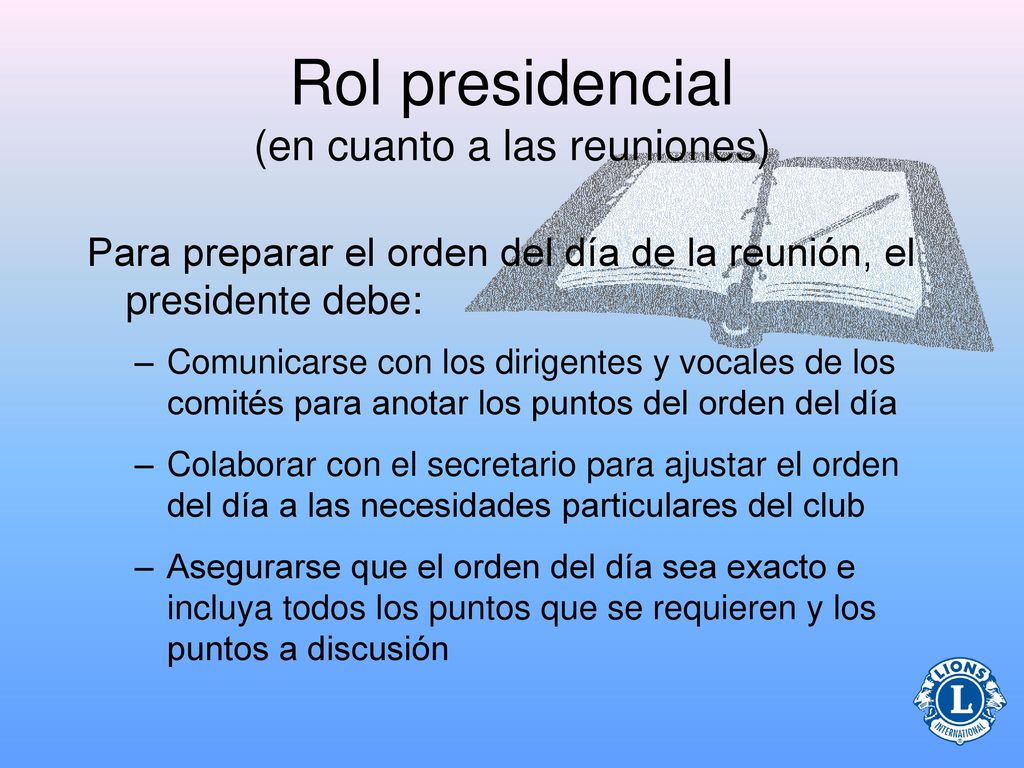 Rol presidencial
(en cuanto a las reuniones)

Para preparar el orden del día de la reunión, el presidente debe:

– Comunicarse con los dirigentes y vocales de los comités para anotar los puntos del orden del día

– Colaborar con el secretario para ajustar el orden del día a las necesidades particulares del club

– Asegurarse que el orden del día sea exacto e incluya todos los puntos que se requieren y los puntos a discusión

LIONS
L
INTERNATIONAL